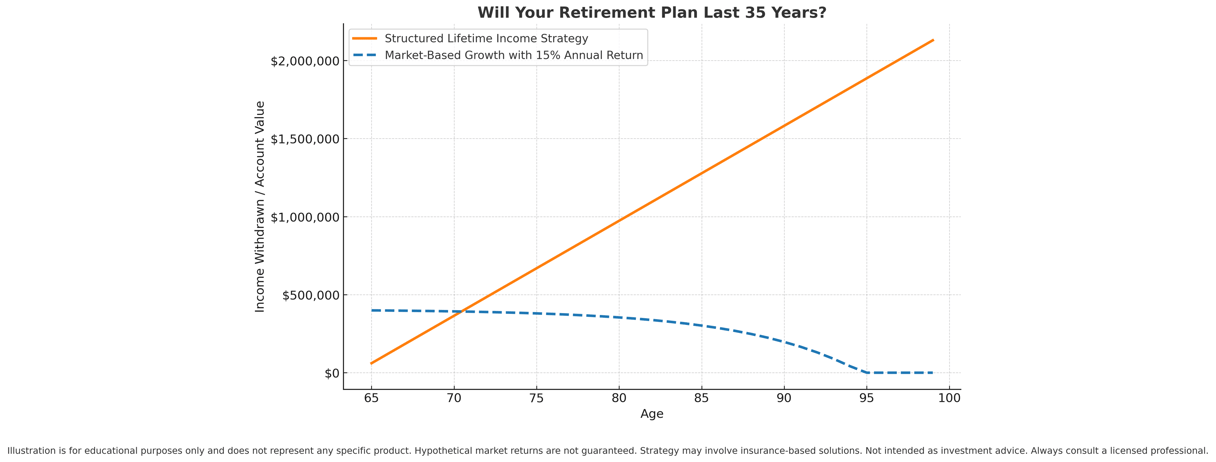 Will Your Retirement Plan Last 35 Years?

Structured Lifetime Income Strategy
Market-Based Growth with 15% Annual Return

Income Withdrawn / Account Value

$2,000,000
$1,500,000
$1,000,000
$500,000
$0

65 70 75 80 85 90 95 100

Age

Illustration is for educational purposes only and does not represent any specific product. Hypothetical market returns are not guaranteed. Strategy may involve insurance-based solutions. Not intended as investment advice. Always consult a licensed professional.